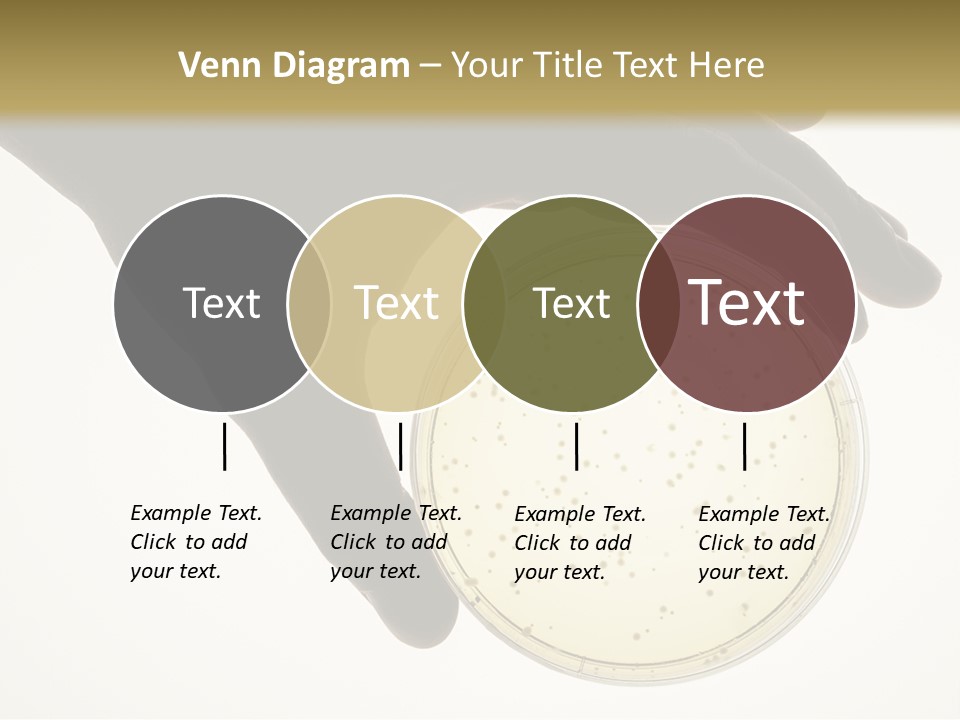 Venn Diagram – Your Title Text Here

Text

Text

Text

Text

Example Text. Click to add your text.

Example Text. Click to add your text.

Example Text. Click to add your text.

Example Text. Click to add your text.